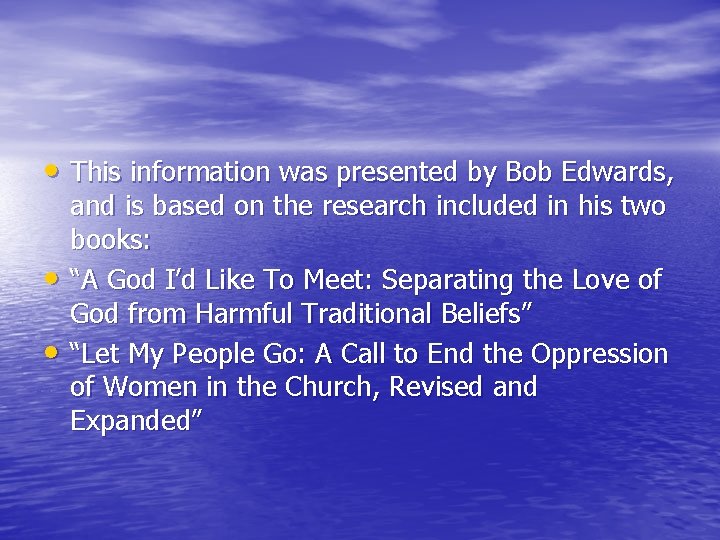 • This information was presented by Bob Edwards, and is based on the research included in his two books:
• “A God I’d Like To Meet: Separating the Love of God from Harmful Traditional Beliefs”
• “Let My People Go: A Call to End the Oppression of Women in the Church, Revised and Expanded”